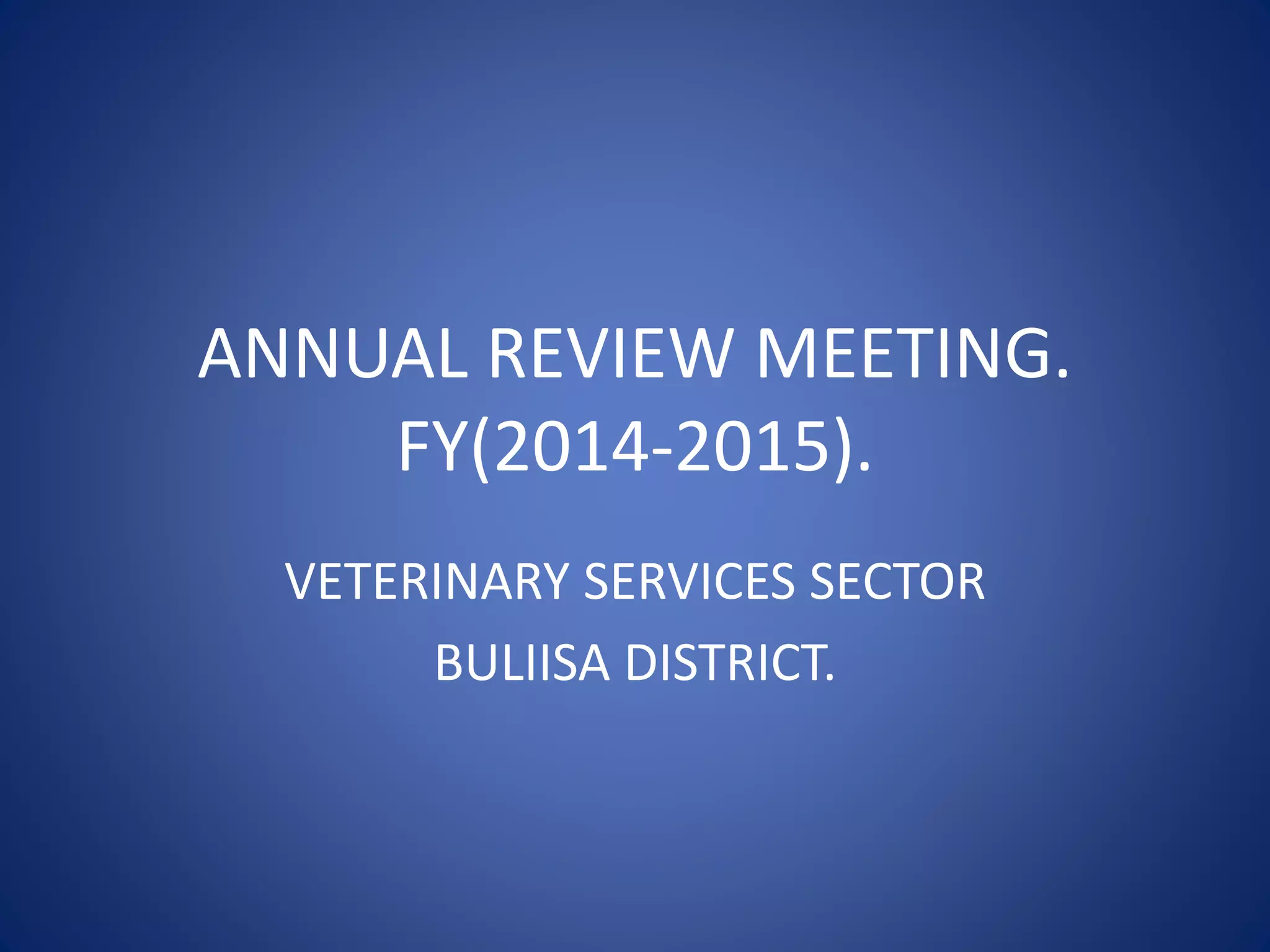 ANNUAL REVIEW MEETING.
FY(2014-2015).

VETERINARY SERVICES SECTOR

BULIISA DISTRICT.